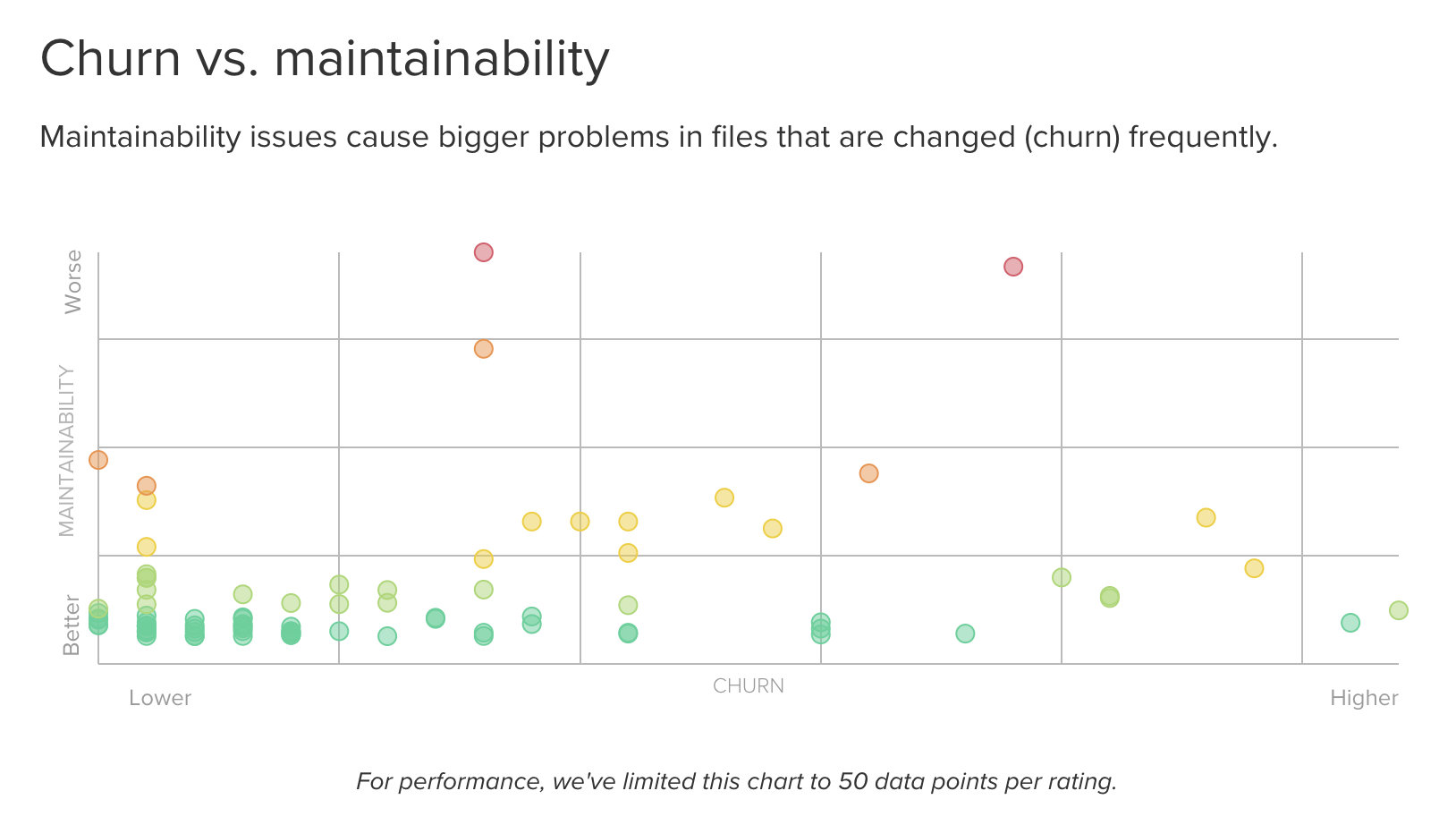 Churn vs. maintainability

Maintainability issues cause bigger problems in files that are changed (churn) frequently.

Worse

MAINTAINABILITY

Better

Lower

CHURN

Higher

For performance, we've limited this chart to 50 data points per rating.